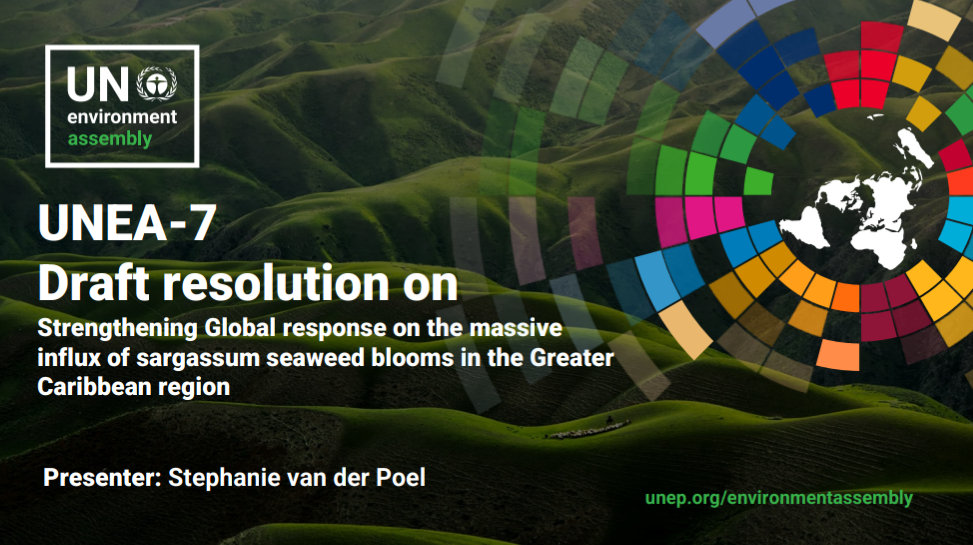 UN environment assembly

UNEA-7
Draft resolution on
Strengthening Global response on the massive influx of sargassum seaweed blooms in the Greater Caribbean region

Presenter: Stephanie van der Poel

unep.org/environmentassembly